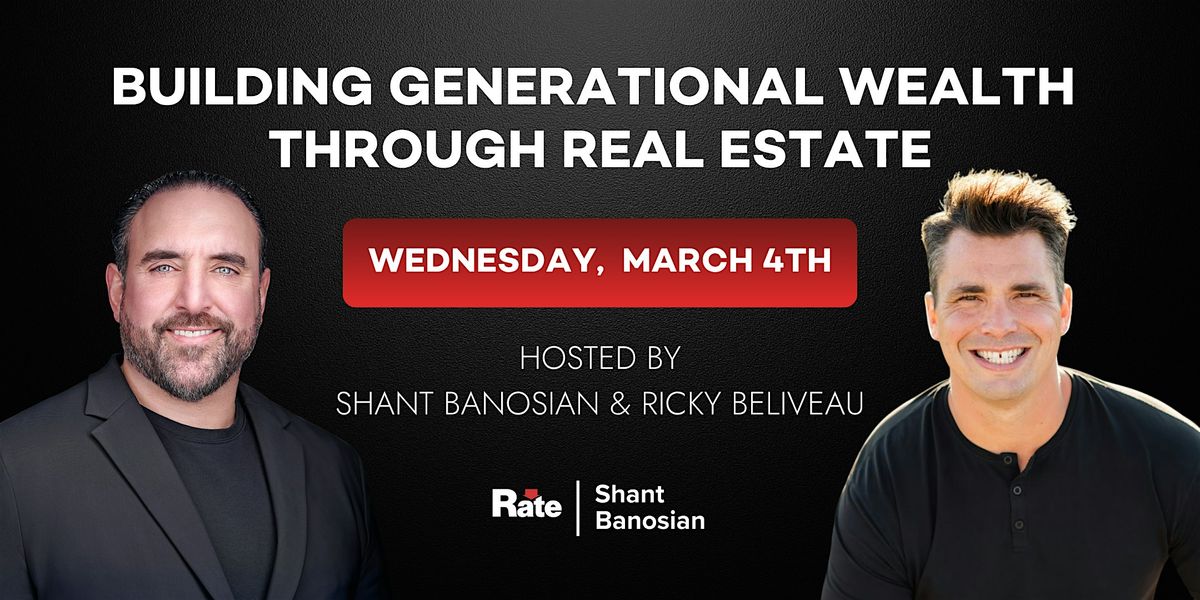 BUILDING GENERATIONAL WEALTH THROUGH REAL ESTATE

WEDNESDAY, MARCH 4TH

HOSTED BY
SHANT BANOSIAN & RICKY BELIVEAU

Rate | Shant Banosian